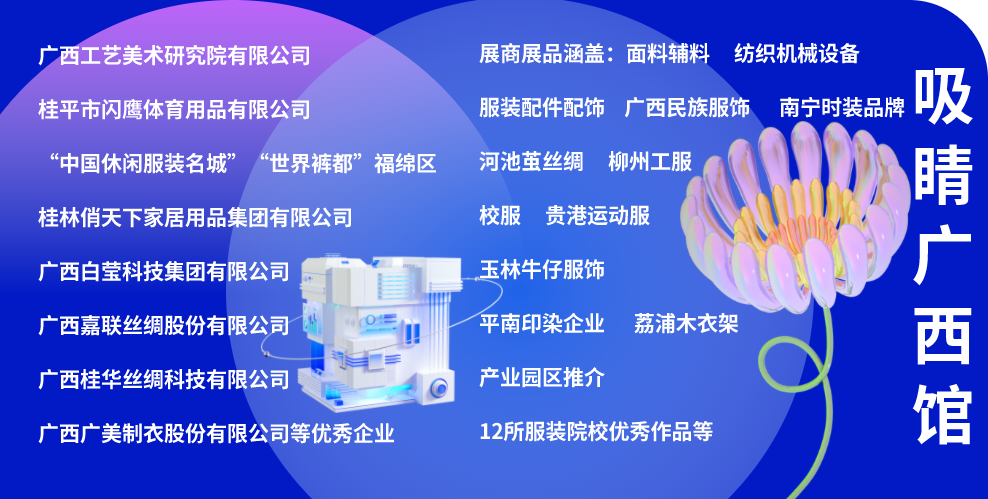 广西工艺美术研究院有限公司

桂平市闪鹰体育用品有限公司

“中国休闲服装名城”“世界裤都”福绵区

桂林俏天下家居用品集团有限公司

广西白莹科技集团有限公司

广西嘉联丝绸股份有限公司

广西桂华丝绸科技有限公司

广西广美制衣股份有限公司等优秀企业

展商展品涵盖：面料辅料 纺织机械设备

服装配件配饰 广西民族服饰 南宁时装品牌

河池茧丝绸 柳州工服

校服 贵港运动服

玉林牛仔服饰

平南印染企业 荔浦木衣架

产业园区推介

12所服装院校优秀作品等

吸睛广西馆